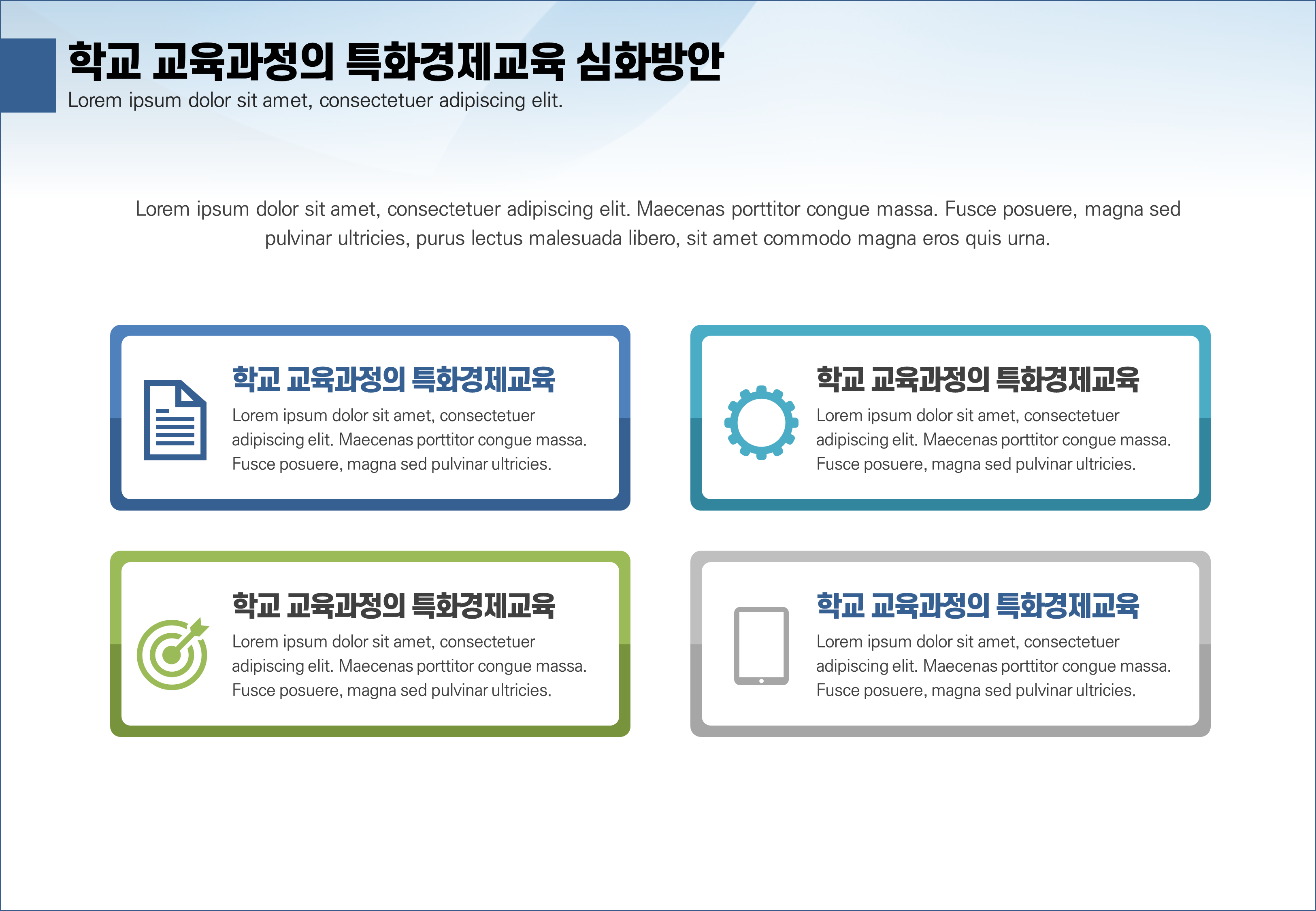 학교 교육과정의 특화경제교육 심화방안
Lorem ipsum dolor sit amet, consectetuer adipiscing elit.

Lorem ipsum dolor sit amet, consectetuer adipiscing elit. Maecenas porttitor congue massa. Fusce posuere, magna sed pulvinar ultricies, purus lectus malesuada libero, sit amet commodo magna eros quis urna.

학교 교육과정의 특화경제교육
Lorem ipsum dolor sit amet, consectetuer adipiscing elit. Maecenas porttitor congue massa. Fusce posuere, magna sed pulvinar ultricies.

학교 교육과정의 특화경제교육
Lorem ipsum dolor sit amet, consectetuer adipiscing elit. Maecenas porttitor congue massa. Fusce posuere, magna sed pulvinar ultricies.

학교 교육과정의 특화경제교육
Lorem ipsum dolor sit amet, consectetuer adipiscing elit. Maecenas porttitor congue massa. Fusce posuere, magna sed pulvinar ultricies.

학교 교육과정의 특화경제교육
Lorem ipsum dolor sit amet, consectetuer adipiscing elit. Maecenas porttitor congue massa. Fusce posuere, magna sed pulvinar ultricies.